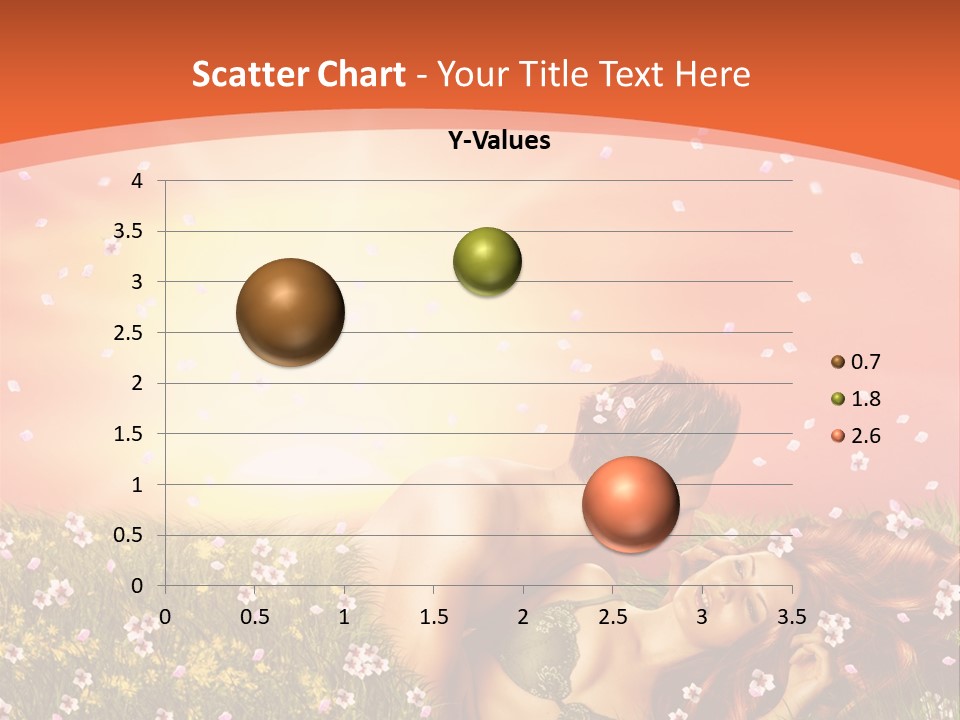 Scatter Chart - Your Title Text Here

Y-Values

4
3.5
3
2.5
2
1.5
1
0.5
0

0 0.5 1 1.5 2 2.5 3 3.5

0.7
1.8
2.6